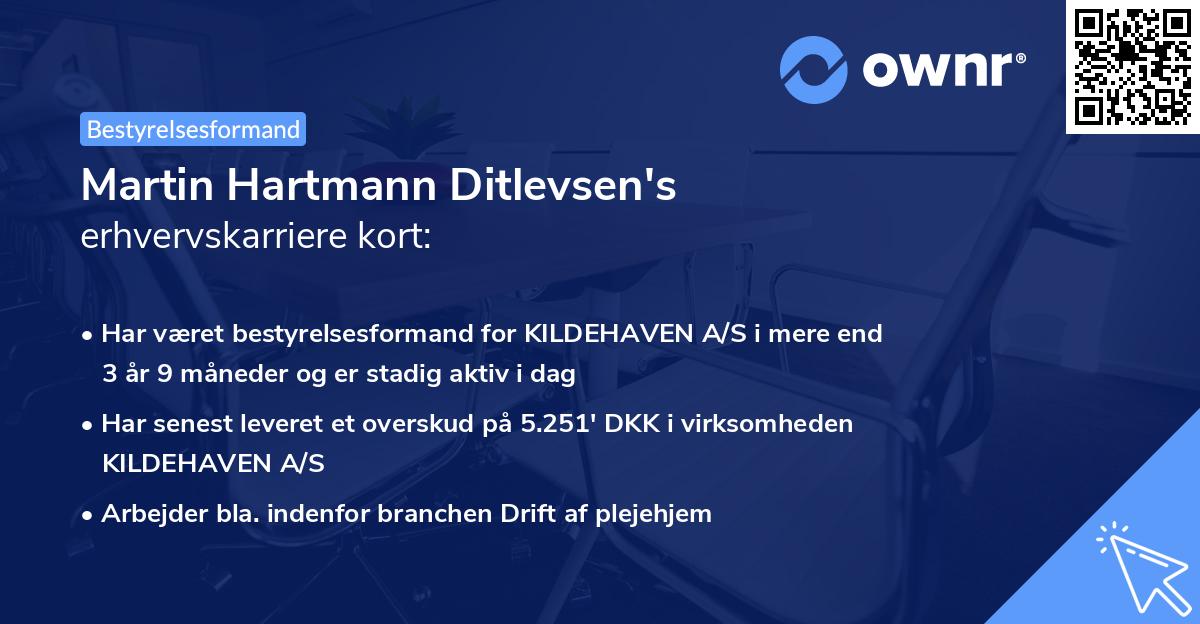 ownr®

Bestyrelsesformand

Martin Hartmann Ditlevsen's erhvervskarriere kort:

• Har været bestyrelsesformand for KILDEHAVEN A/S i mere end 3 år 9 måneder og er stadig aktiv i dag

• Har senest leveret et overskud på 5.251' DKK i virksomheden KILDEHAVEN A/S

• Arbejder bla. indenfor branchen Drift af plejehjem